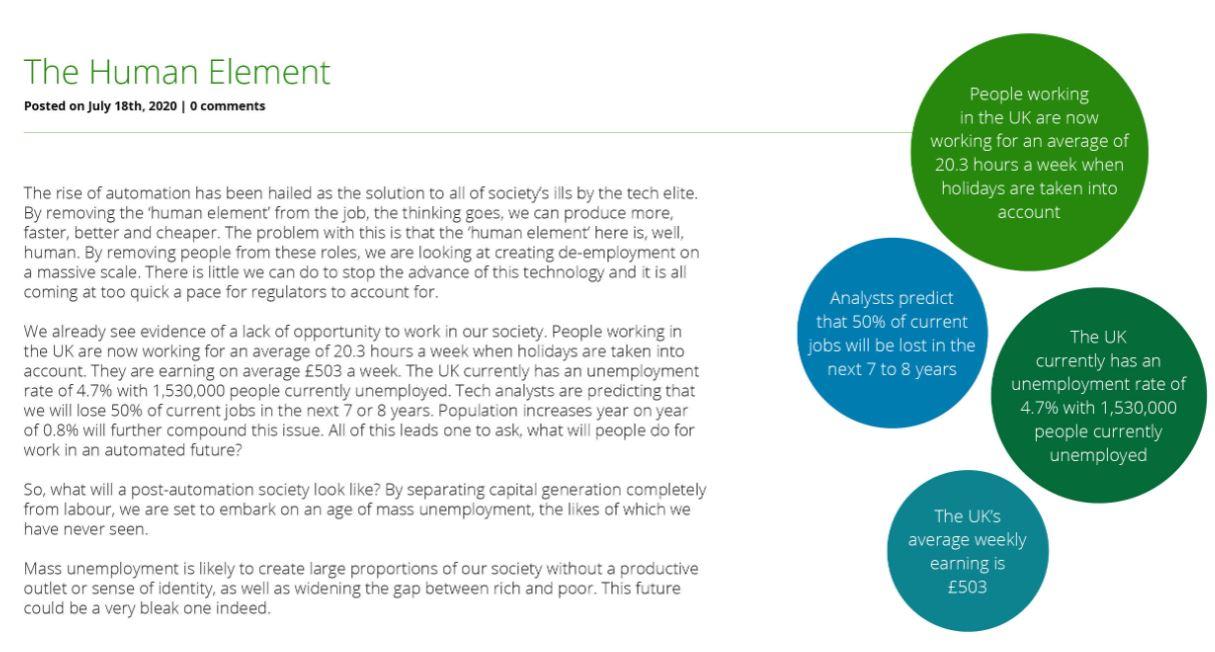 The Human Element

Posted on July 18th, 2020 | 0 comments

The rise of automation has been hailed as the solution to all of society's ills by the tech elite. By removing the 'human element' from the job, the thinking goes, we can produce more, faster, better and cheaper. The problem with this is that the 'human element' here is, well, human. By removing people from these roles, we are looking at creating de-employment on a massive scale. There is little we can do to stop the advance of this technology and it is all coming at too quick a pace for regulators to account for.

We already see evidence of a lack of opportunity to work in our society. People working in the UK are now working for an average of 20.3 hours a week when holidays are taken into account. They are earning on average £503 a week. The UK currently has an unemployment rate of 4.7% with 1,530,000 people currently unemployed. Tech analysts are predicting that we will lose 50% of current jobs in the next 7 or 8 years. Population increases year on year of 0.8% will further compound this issue. All of this leads one to ask, what will people do for work in an automated future?

So, what will a post-automation society look like? By separating capital generation completely from labour, we are set to embark on an age of mass unemployment, the likes of which we have never seen.

Mass unemployment is likely to create large proportions of our society without a productive outlet or sense of identity, as well as widening the gap between rich and poor. This future could be a very bleak one indeed.

People working in the UK are now working for an average of 20.3 hours a week when holidays are taken into account

Analysts predict that 50% of current jobs will be lost in the next 7 to 8 years

The UK currently has an unemployment rate of 4.7% with 1,530,000 people currently unemployed

The UK's average weekly earning is £503